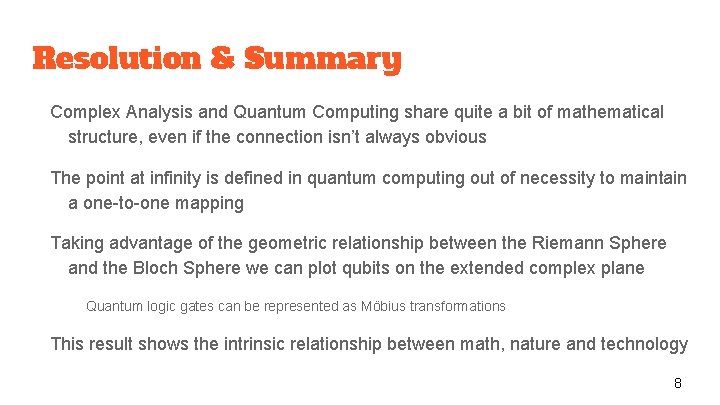 Resolution & Summary

Complex Analysis and Quantum Computing share quite a bit of mathematical structure, even if the connection isn't always obvious

The point at infinity is defined in quantum computing out of necessity to maintain a one-to-one mapping

Taking advantage of the geometric relationship between the Riemann Sphere and the Bloch Sphere we can plot qubits on the extended complex plane

Quantum logic gates can be represented as Möbius transformations

This result shows the intrinsic relationship between math, nature and technology

8